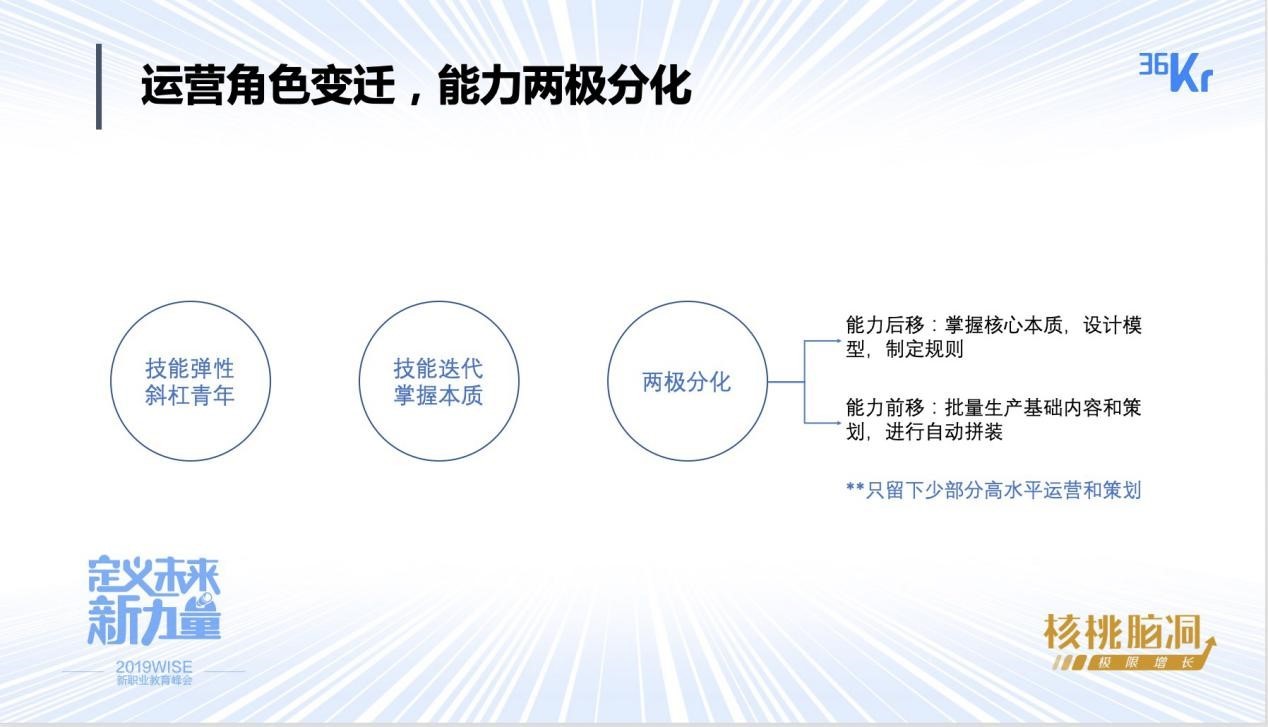 运营角色变迁，能力两极分化

36Kr

技能弹性
斜杠青年

技能迭代
掌握本质

两极分化

能力后移：掌握核心本质，设计模型，制定规则

能力前移：批量生产基础内容和策划，进行自动拼装

**只留下少部分高水平运营和策划

定义未来
新力量
2019WISE
新职业教育峰会

核桃脑洞
极限增长